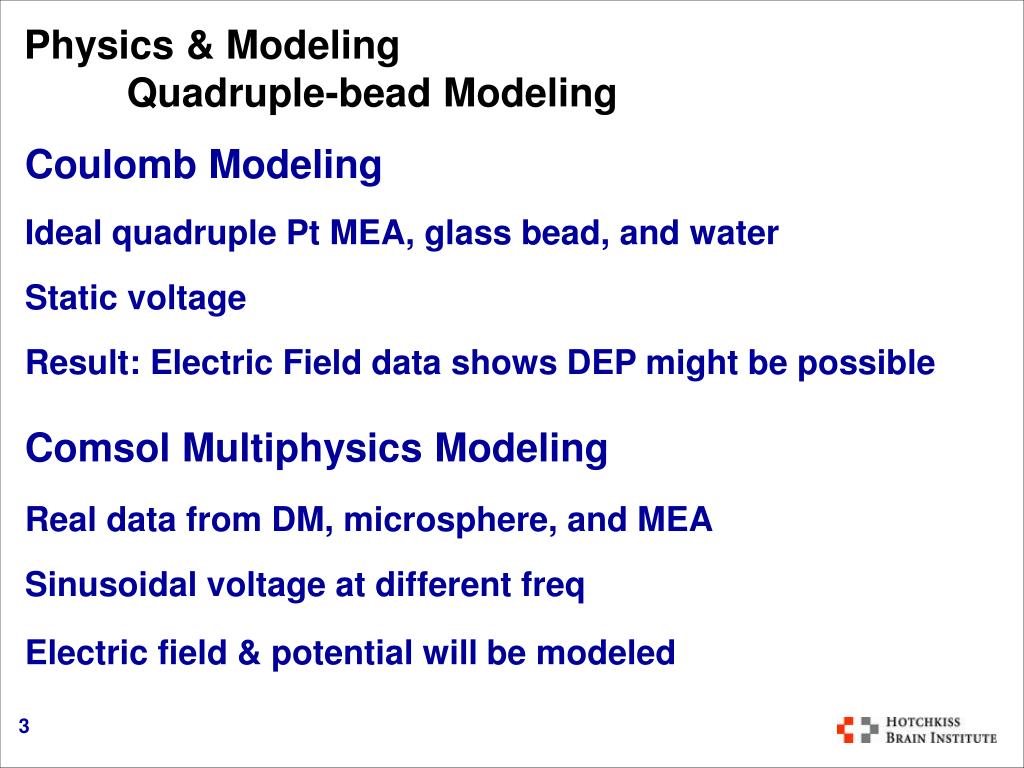 Physics & Modeling
Quadruple-bead Modeling

Coulomb Modeling

Ideal quadruple Pt MEA, glass bead, and water

Static voltage

Result: Electric Field data shows DEP might be possible

Comsol Multiphysics Modeling

Real data from DM, microsphere, and MEA

Sinusoidal voltage at different freq

Electric field & potential will be modeled

3

HOTCHKISS
BRAIN INSTITUTE